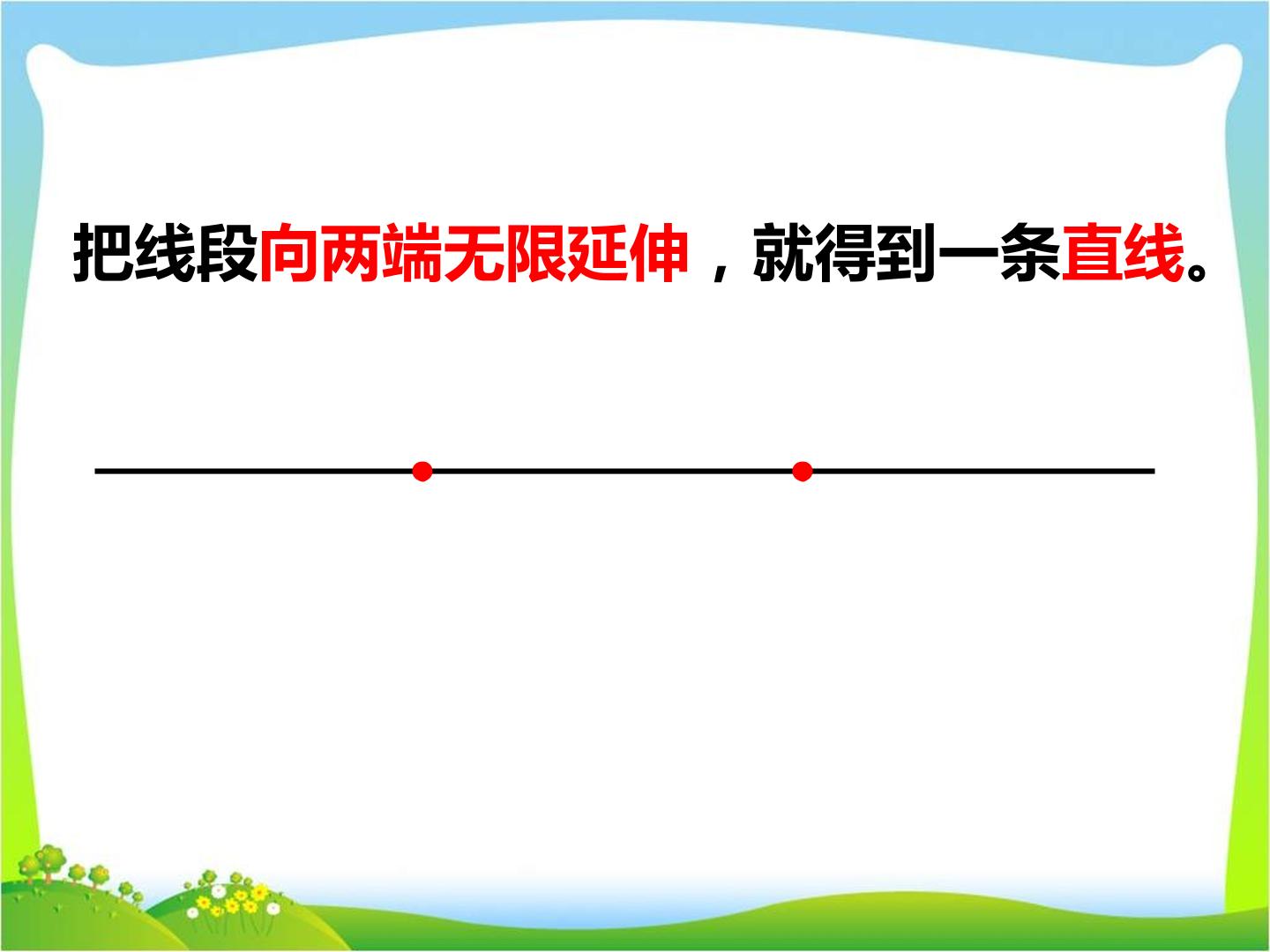 把线段向两端无限延伸，就得到一条直线。